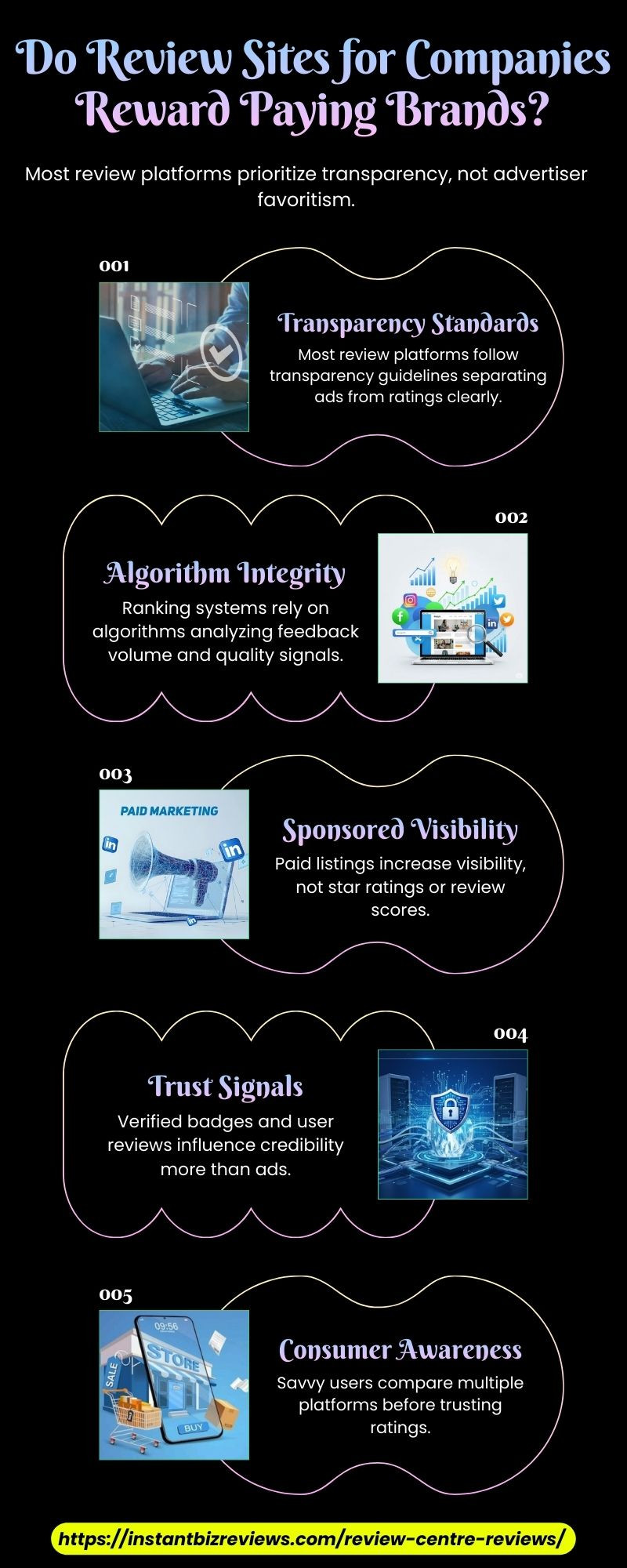 Do Review Sites for Companies Reward Paying Brands?

Most review platforms prioritize transparency, not advertiser favoritism.

001

Transparency Standards

Most review platforms follow transparency guidelines separating ads from ratings clearly.

002

Algorithm Integrity

Ranking systems rely on algorithms analyzing feedback volume and quality signals.

003

PAID MARKETING

Sponsored Visibility

Paid listings increase visibility, not star ratings or review scores.

004

Trust Signals

Verified badges and user reviews influence credibility more than ads.

005

09:56

STORE

SALE

BUY

Consumer Awareness

Savvy users compare multiple platforms before trusting ratings.

https://instantbizreviews.com/review-centre-reviews/